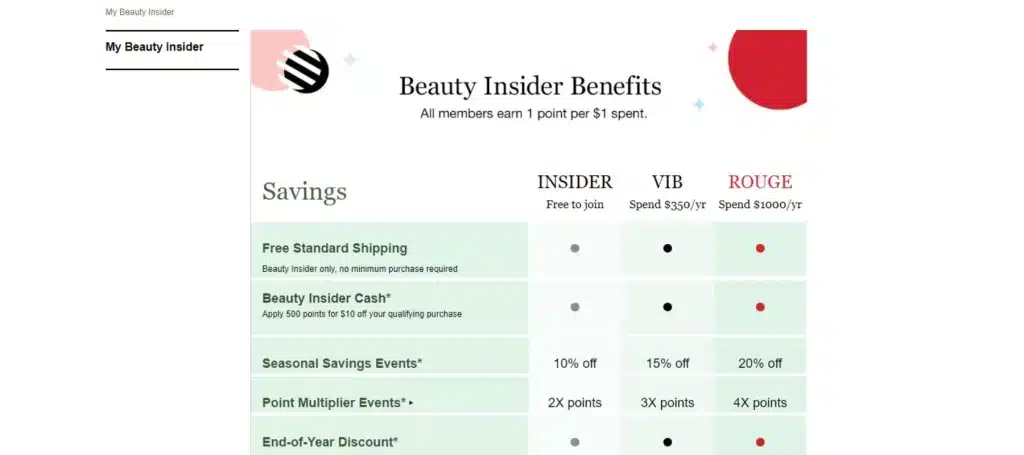 My Beauty Insider

My Beauty Insider

Beauty Insider Benefits

All members earn 1 point per $1 spent.

| Savings | INSIDER Free to join | VIB Spend $350/yr | ROUGE Spend $1000/yr |
|---|---|---|---|
| Free Standard Shipping Beauty Insider only, no minimum purchase required | ● | ● | ● |
| Beauty Insider Cash* Apply 500 points for $10 off your qualifying purchase | ● | ● | ● |
| Seasonal Savings Events* | 10% off | 15% off | 20% off |
| Point Multiplier Events* ▸ | 2X points | 3X points | 4X points |
| End-of-Year Discount* | ● | ● | ● |